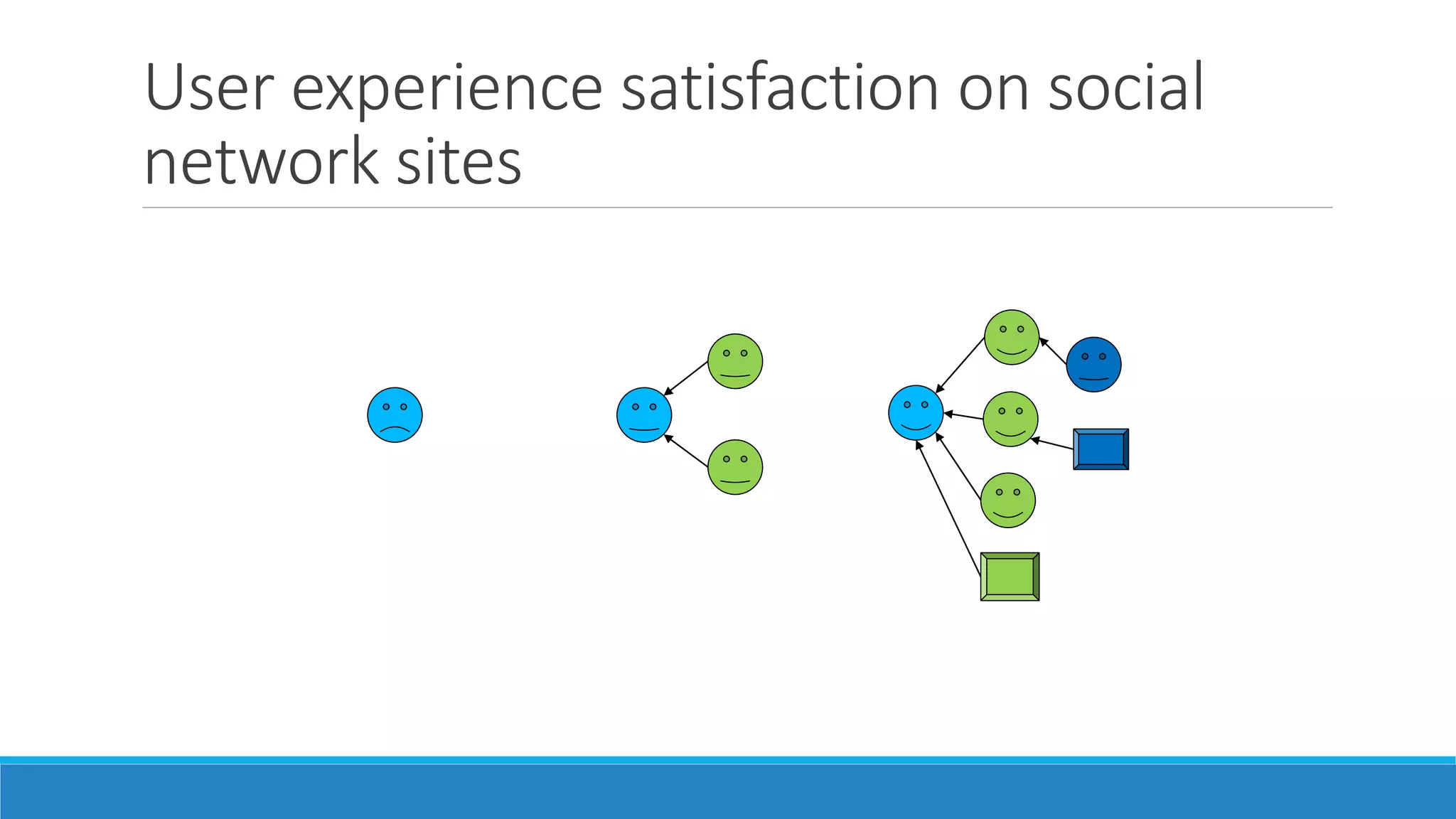 User experience satisfaction on social network sites